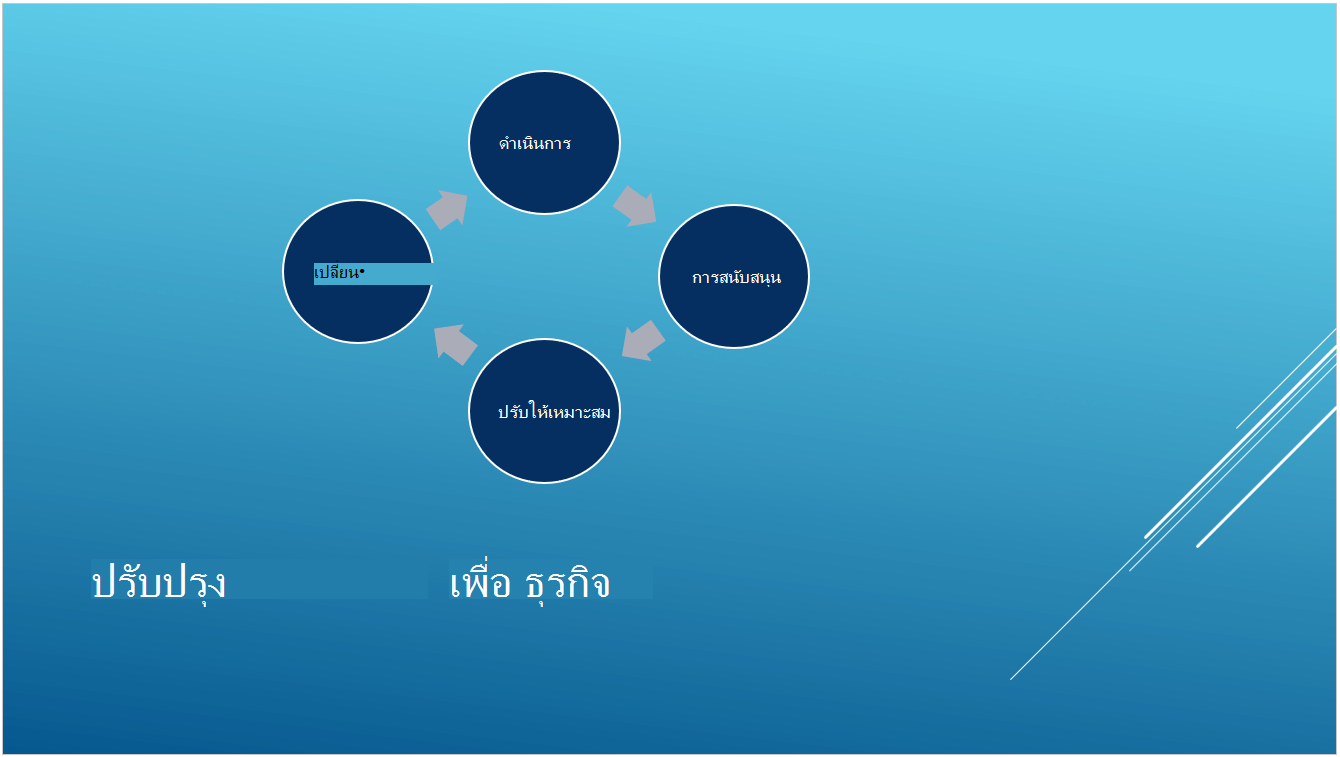 ดำเนินการ

การสนับสนุน

ปรับให้เหมาะสม

เปลี่ยน•

ปรับปรุง

เพื่อ ธุรกิจ